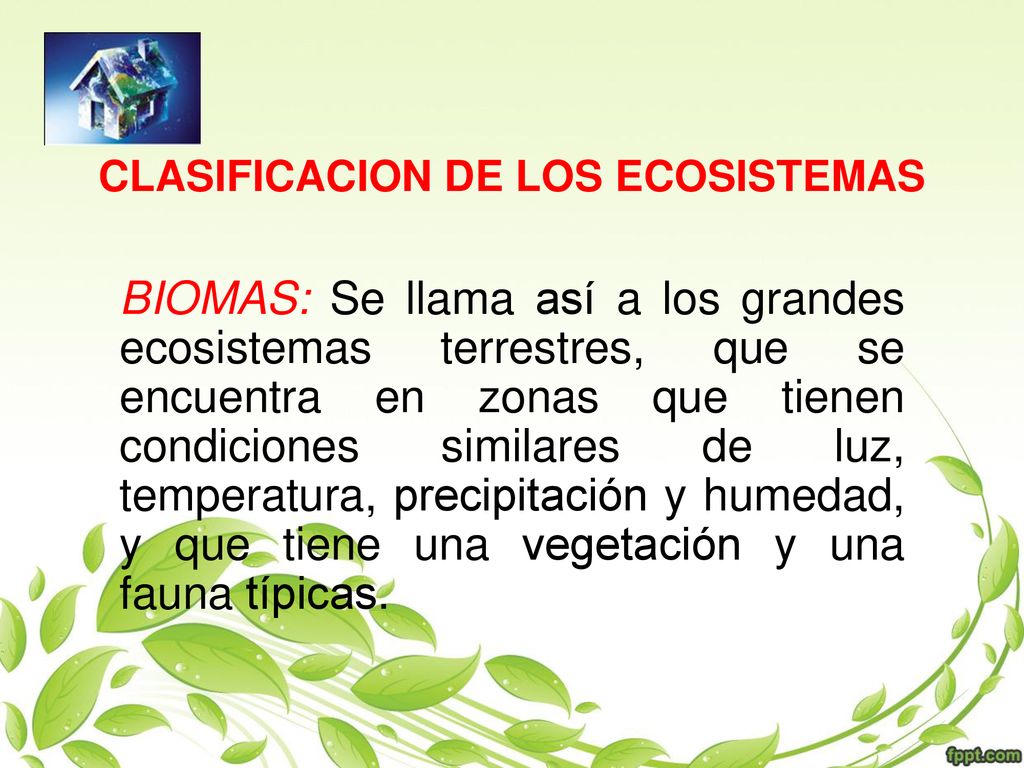 CLASIFICACION DE LOS ECOSISTEMAS

BIOMAS: Se llama así a los grandes ecosistemas terrestres, que se encuentra en zonas que tienen condiciones similares de luz, temperatura, precipitación y humedad, y que tiene una vegetación y una fauna típicas.

fppt.com